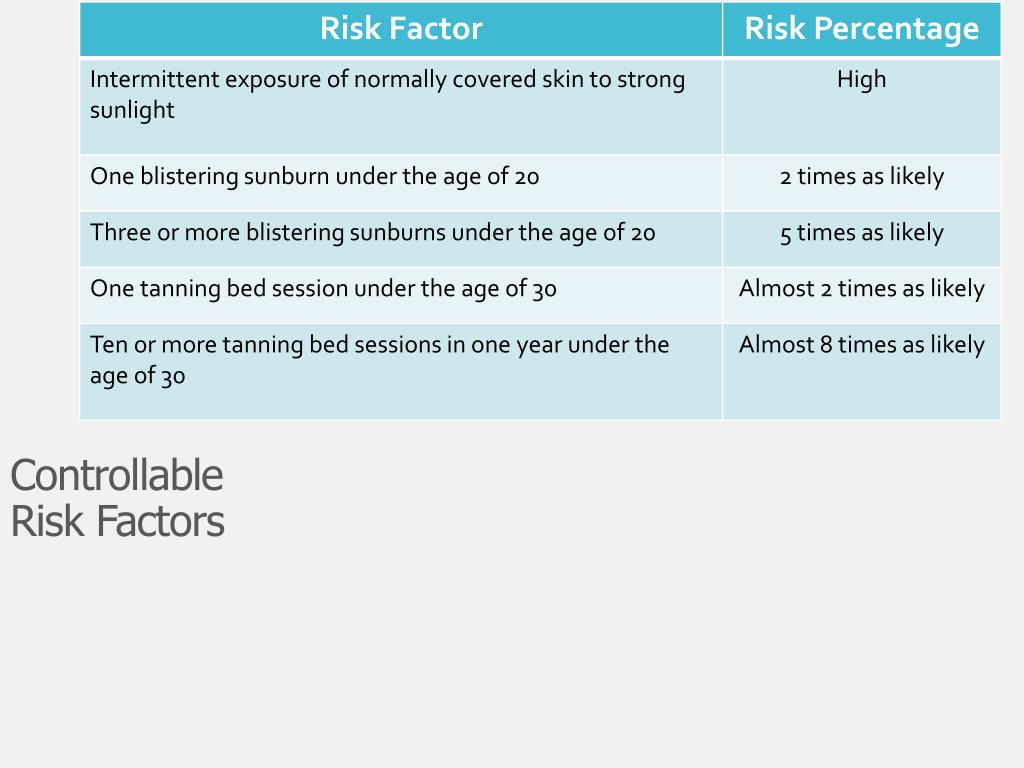 | Risk Factor | Risk Percentage |
|---|---|
| Intermittent exposure of normally covered skin to strong sunlight | High |
| One blistering sunburn under the age of 20 | 2 times as likely |
| Three or more blistering sunburns under the age of 20 | 5 times as likely |
| One tanning bed session under the age of 30 | Almost 2 times as likely |
| Ten or more tanning bed sessions in one year under the age of 30 | Almost 8 times as likely |

Controllable Risk Factors